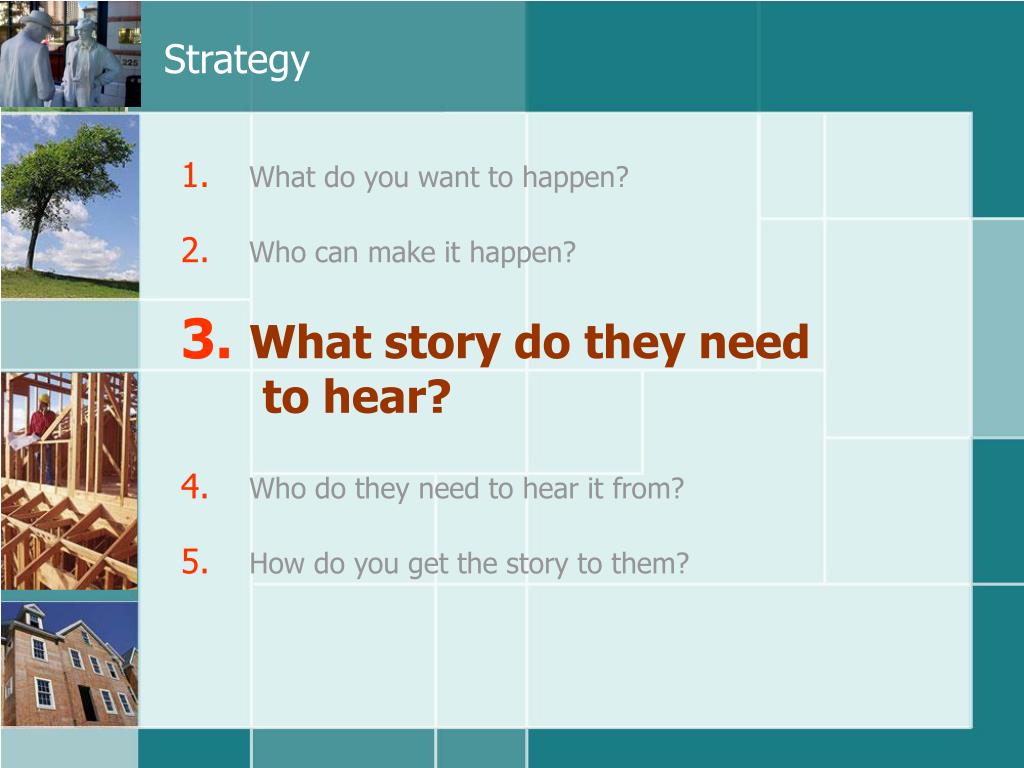 Strategy

1. What do you want to happen?

2. Who can make it happen?

3. What story do they need to hear?

4. Who do they need to hear it from?

5. How do you get the story to them?